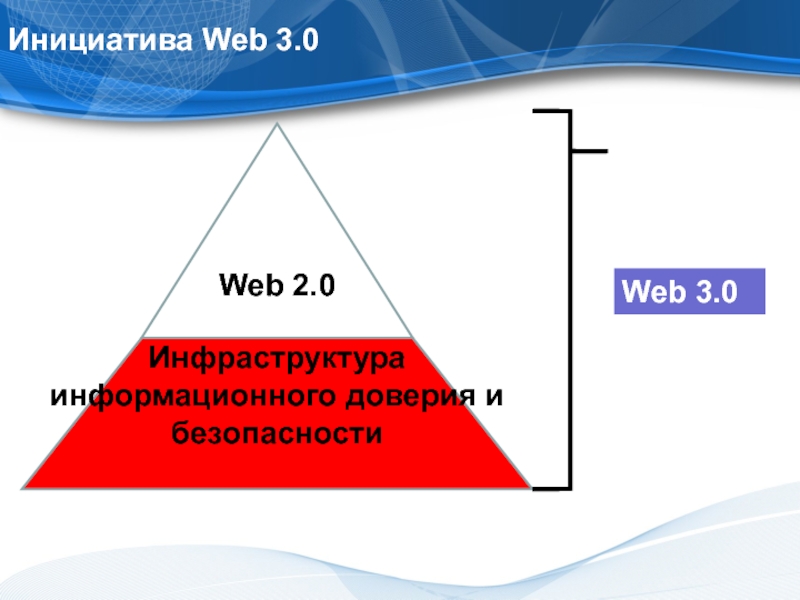 Инициатива Web 3.0

Web 2.0

Инфраструктура информационного доверия и безопасности

Web 3.0